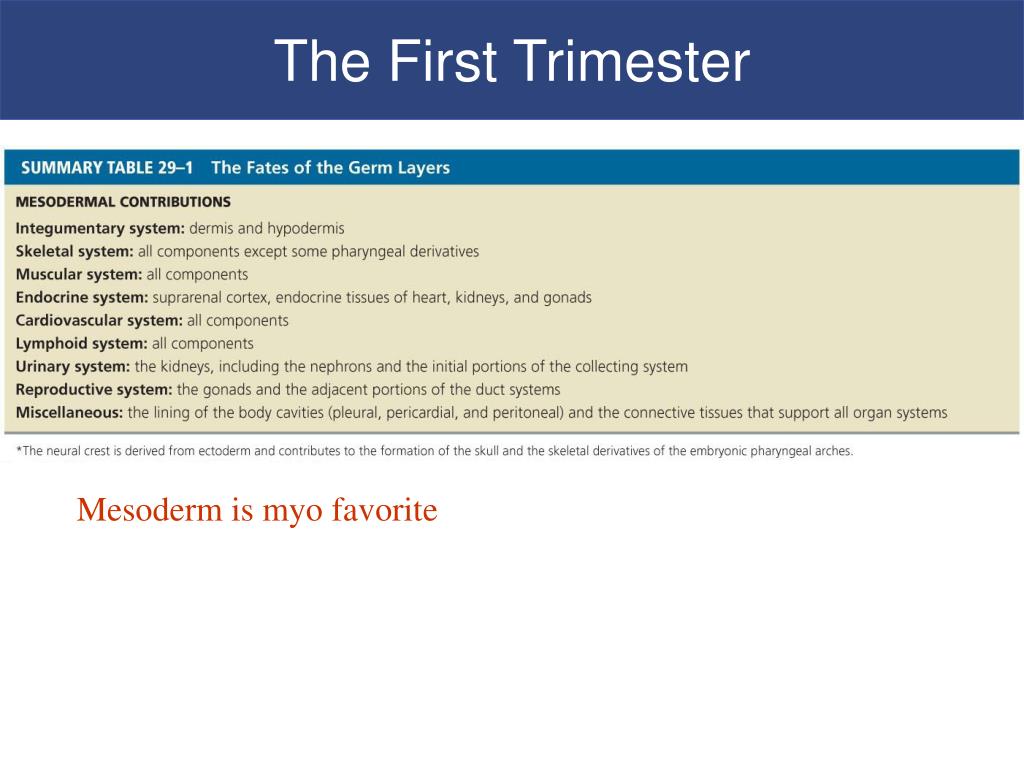 The First Trimester

SUMMARY TABLE 29–1 The Fates of the Germ Layers

MESODERMAL CONTRIBUTIONS
Integumentary system: dermis and hypodermis
Skeletal system: all components except some pharyngeal derivatives
Muscular system: all components
Endocrine system: suprarenal cortex, endocrine tissues of heart, kidneys, and gonads
Cardiovascular system: all components
Lymphoid system: all components
Urinary system: the kidneys, including the nephrons and the initial portions of the collecting system
Reproductive system: the gonads and the adjacent portions of the duct systems
Miscellaneous: the lining of the body cavities (pleural, pericardial, and peritoneal) and the connective tissues that support all organ systems

*The neural crest is derived from ectoderm and contributes to the formation of the skull and the skeletal derivatives of the embryonic pharyngeal arches.

Mesoderm is myo favorite